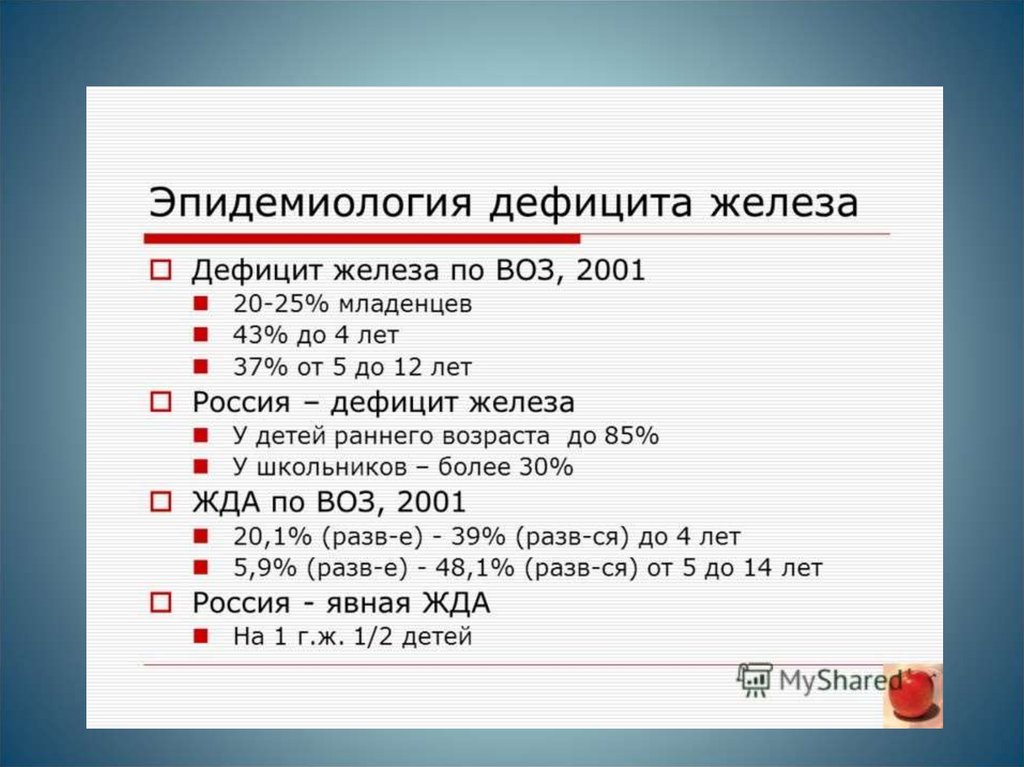 Эпидемиология дефицита железа

Дефицит железа по ВОЗ, 2001
20-25% младенцев
43% до 4 лет
37% от 5 до 12 лет

Россия – дефицит железа
У детей раннего возраста до 85%
У школьников – более 30%

ЖДА по ВОЗ, 2001
20,1% (разв-е) - 39% (разв-ся) до 4 лет
5,9% (разв-е) - 48,1% (разв-ся) от 5 до 14 лет

Россия - явная ЖДА
На 1 г.ж. 1/2 детей

MyShared